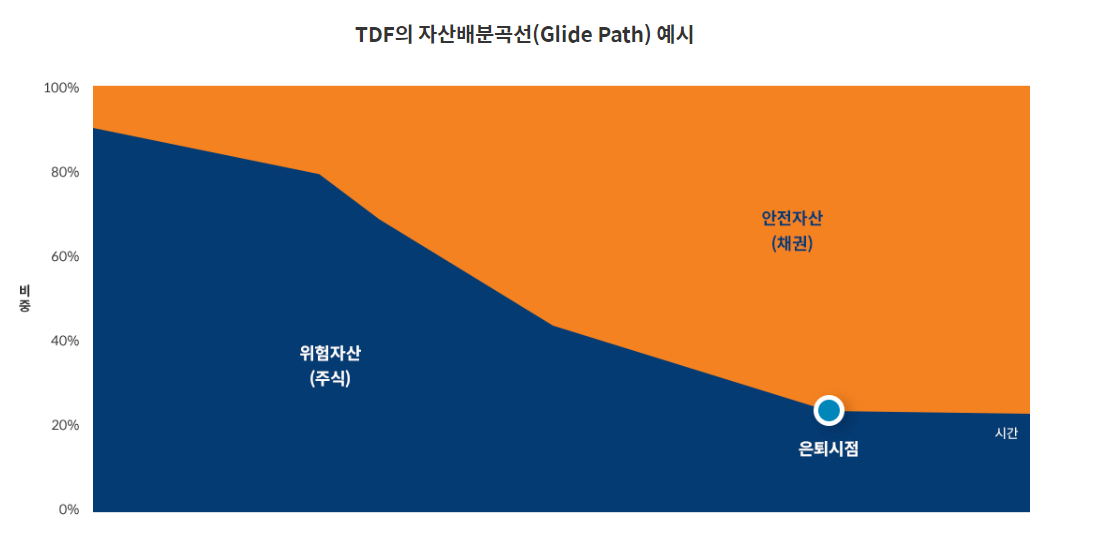 TDF의 자산배분곡선(Glide Path) 예시

100%
80%
60%
40%
20%
0%

비중

안전자산
(채권)

위험자산
(주식)

은퇴시점

시간